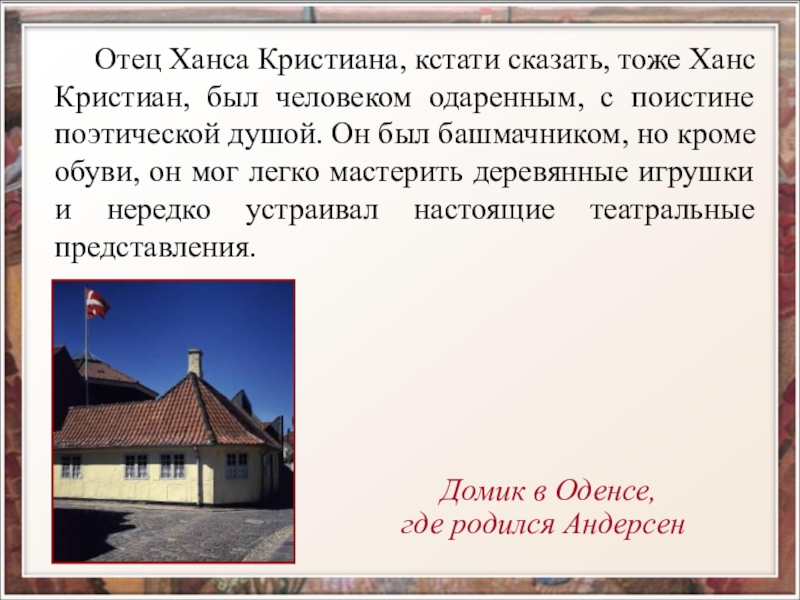 Отец Ханса Кристиана, кстати сказать, тоже Ханс Кристиан, был человеком одаренным, с поистине поэтической душой. Он был башмачником, но кроме обуви, он мог легко мастерить деревянные игрушки и нередко устраивал настоящие театральные представления.

Домик в Оденсе,
где родился Андерсен